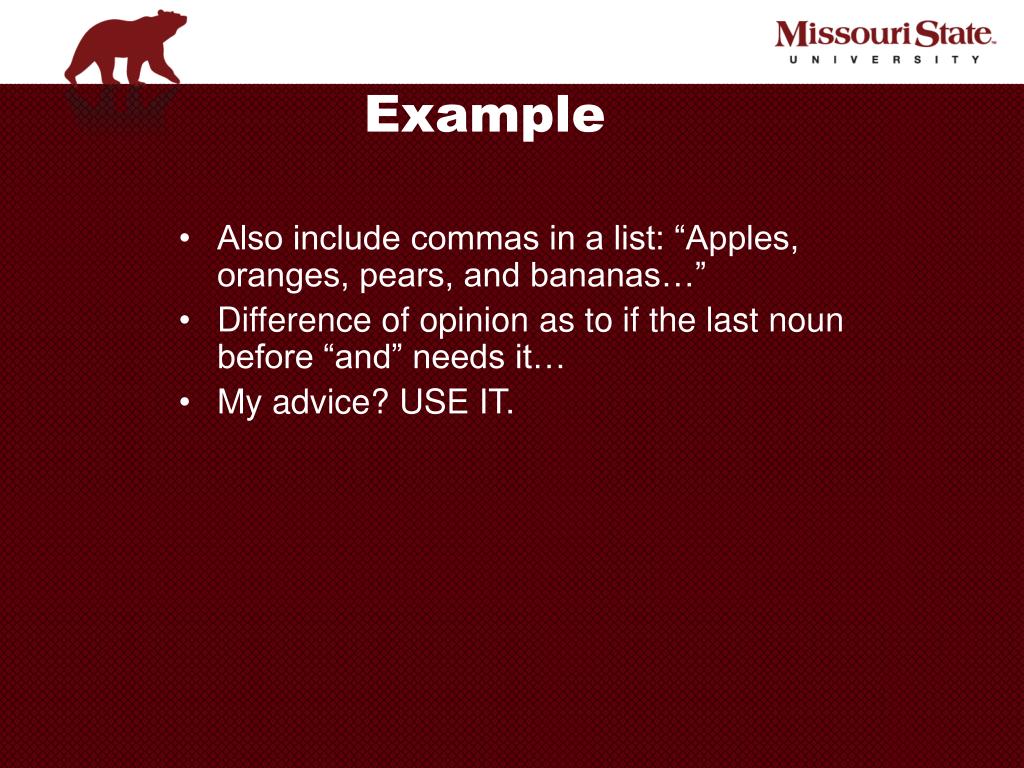 Missouri State.
UNIVERSITY

Example

• Also include commas in a list: “Apples, oranges, pears, and bananas…”
• Difference of opinion as to if the last noun before “and” needs it…
• My advice? USE IT.